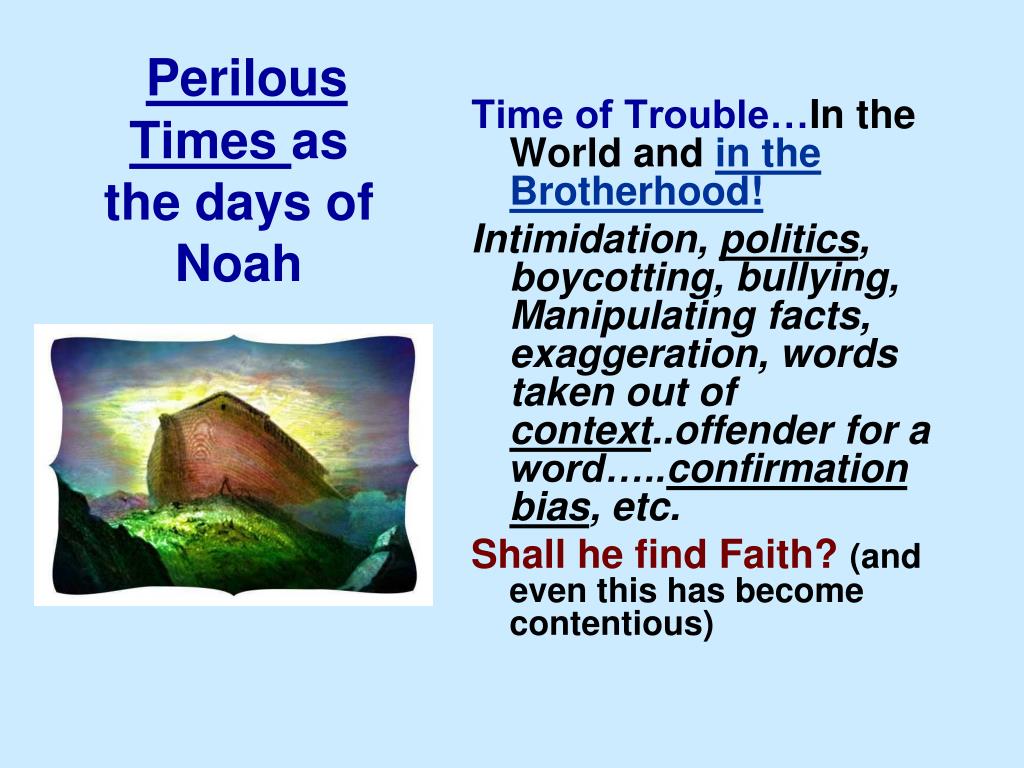 Perilous Times as the days of Noah

Time of Trouble…In the World and in the Brotherhood!

Intimidation, politics, boycotting, bullying, Manipulating facts, exaggeration, words taken out of context..offender for a word…..confirmation bias, etc.

Shall he find Faith? (and even this has become contentious)